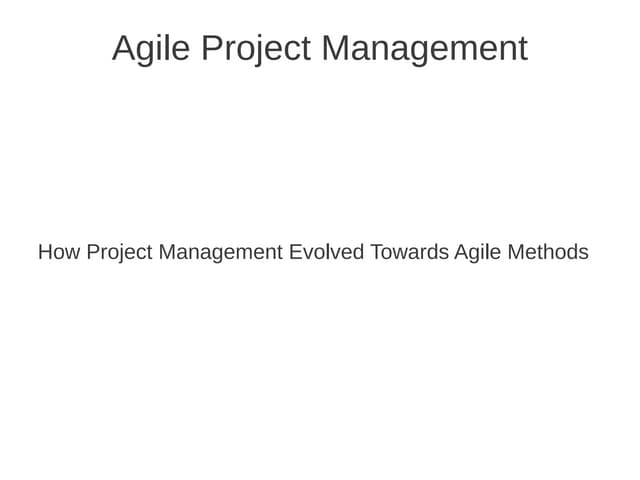 Agile Project Management

How Project Management Evolved Towards Agile Methods